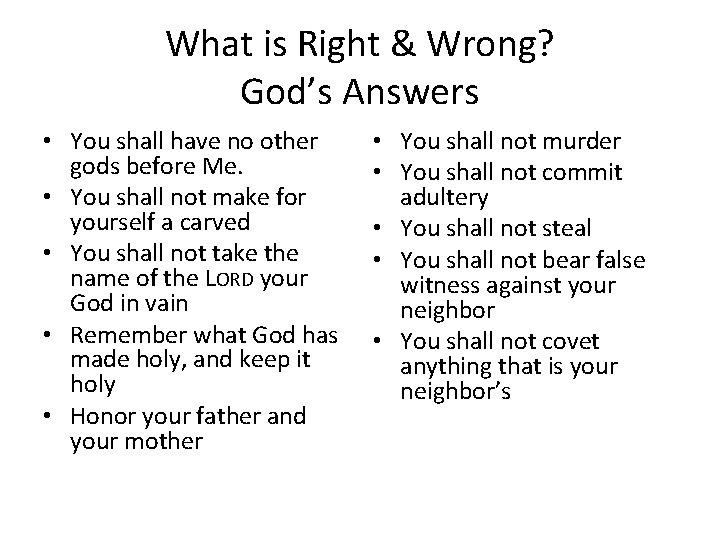 What is Right & Wrong?
God's Answers

• You shall have no other gods before Me.
• You shall not make for yourself a carved
• You shall not take the name of the LORD your God in vain
• Remember what God has made holy, and keep it holy
• Honor your father and your mother

• You shall not murder
• You shall not commit adultery
• You shall not steal
• You shall not bear false witness against your neighbor
• You shall not covet anything that is your neighbor's